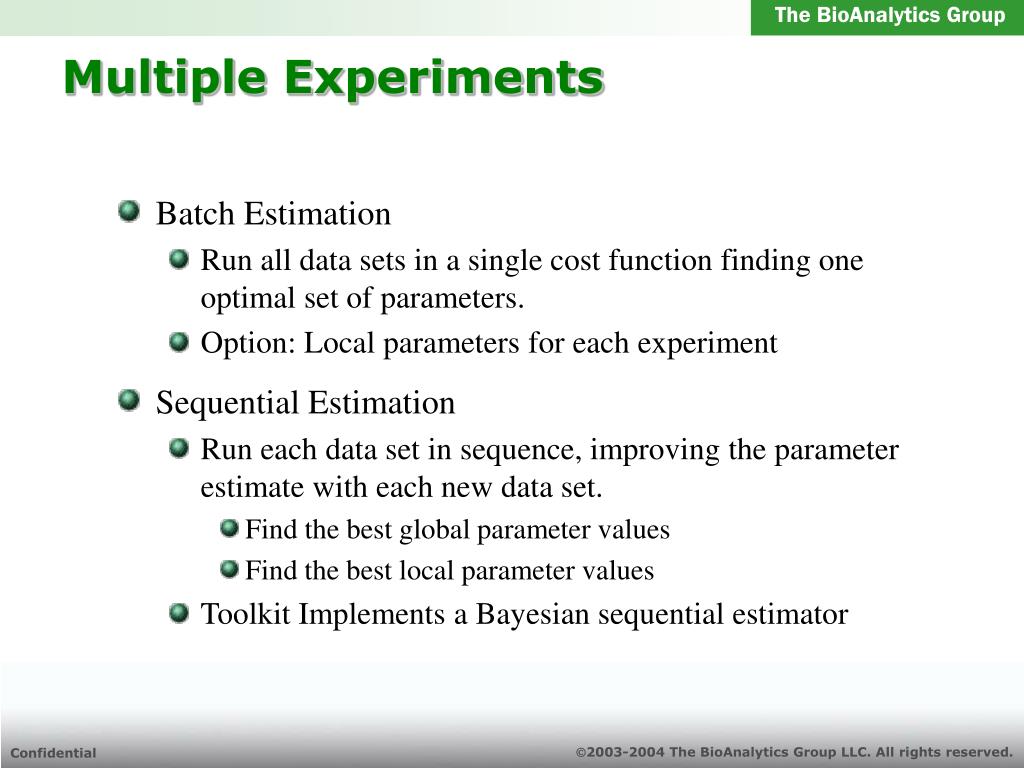 The BioAnalytics Group

Multiple Experiments

Batch Estimation

Run all data sets in a single cost function finding one optimal set of parameters.

Option: Local parameters for each experiment

Sequential Estimation

Run each data set in sequence, improving the parameter estimate with each new data set.

Find the best global parameter values

Find the best local parameter values

Toolkit Implements a Bayesian sequential estimator

Confidential

©2003-2004 The BioAnalytics Group LLC. All rights reserved.